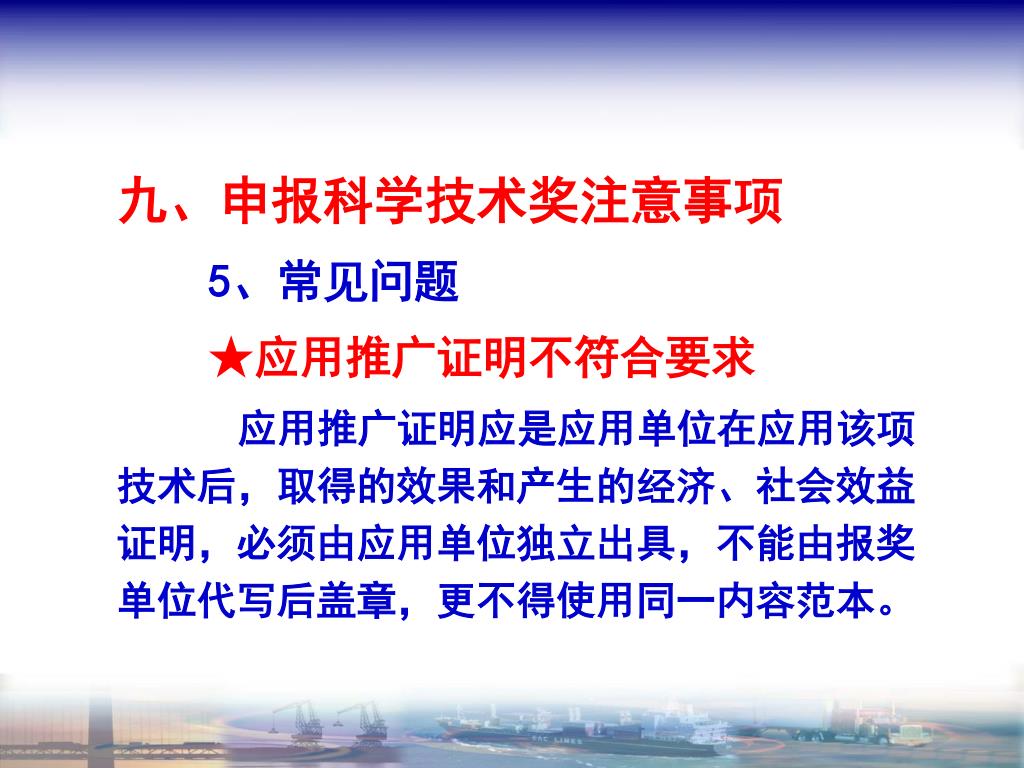 九、申报科学技术奖注意事项

5、常见问题

★应用推广证明不符合要求

应用推广证明应是应用单位在应用该项技术后，取得的效果和产生的经济、社会效益证明，必须由应用单位独立出具，不能由报奖单位代写后盖章，更不得使用同一内容范本。